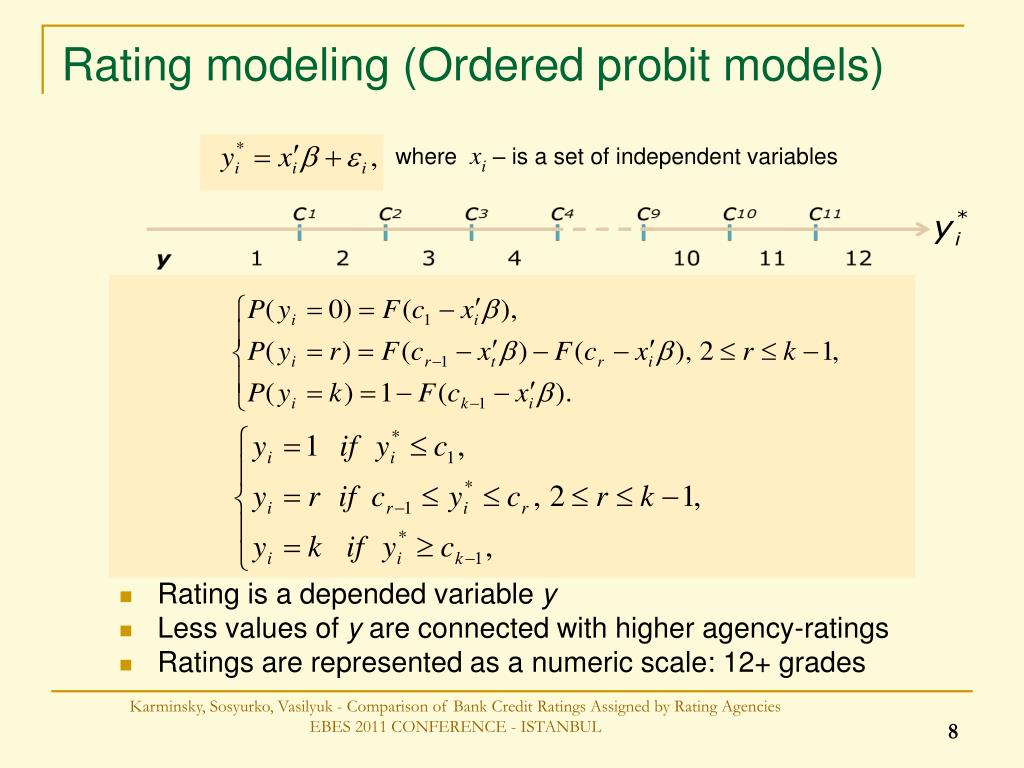 Rating modeling (Ordered probit models)

$y_i^* = x_i'\beta + \varepsilon_i$, where $x_i$ – is a set of independent variables

$c_1$ $c_2$ $c_3$ $c_4$ $c_9$ $c_{10}$ $c_{11}$ $y_i^*$

y 1 2 3 4 10 11 12

$\begin{cases} P(y_i = 0) = F(c_1 - x_i'\beta), \\ P(y_i = r) = F(c_{r-1} - x_i'\beta) - F(c_r - x_i'\beta),\ 2 \le r \le k-1, \\ P(y_i = k) = 1 - F(c_{k-1} - x_i'\beta). \end{cases}$

$\begin{cases} y_i = 1 \quad if \quad y_i^* \le c_1, \\ y_i = r \quad if \quad c_{r-1} \le y_i^* \le c_r,\ 2 \le r \le k-1, \\ y_i = k \quad if \quad y_i^* \ge c_{k-1}, \end{cases}$

Rating is a depended variable y
Less values of y are connected with higher agency-ratings
Ratings are represented as a numeric scale: 12+ grades

Karminsky, Sosyurko, Vasilyuk - Comparison of Bank Credit Ratings Assigned by Rating Agencies
EBES 2011 CONFERENCE - ISTANBUL

8